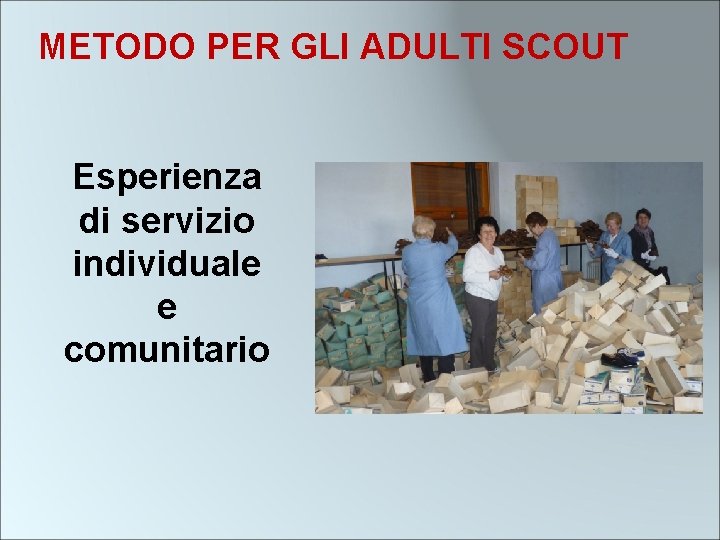 METODO PER GLI ADULTI SCOUT

Esperienza di servizio individuale e comunitario